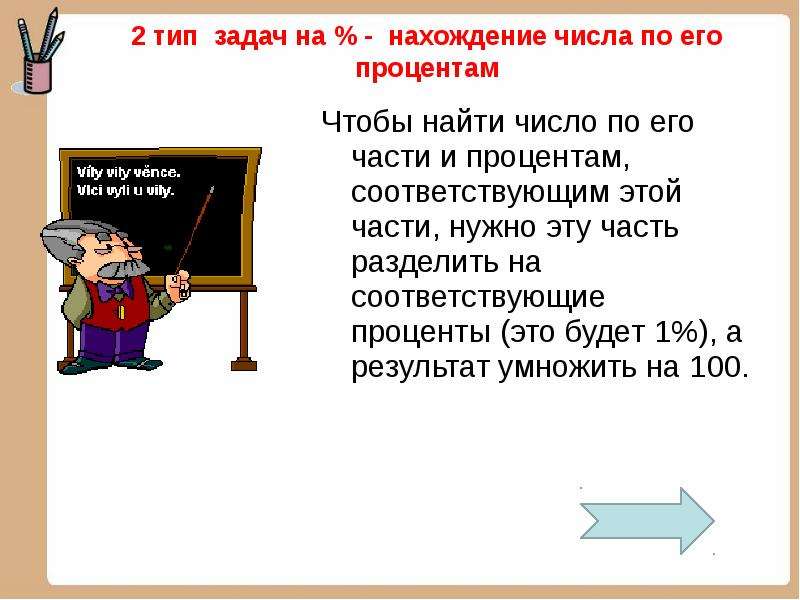 2 тип задач на % - нахождение числа по его процентам

Víly vily věnce.
Vlci vyli u vily.

Чтобы найти число по его части и процентам, соответствующим этой части, нужно эту часть разделить на соответствующие проценты (это будет 1%), а результат умножить на 100.